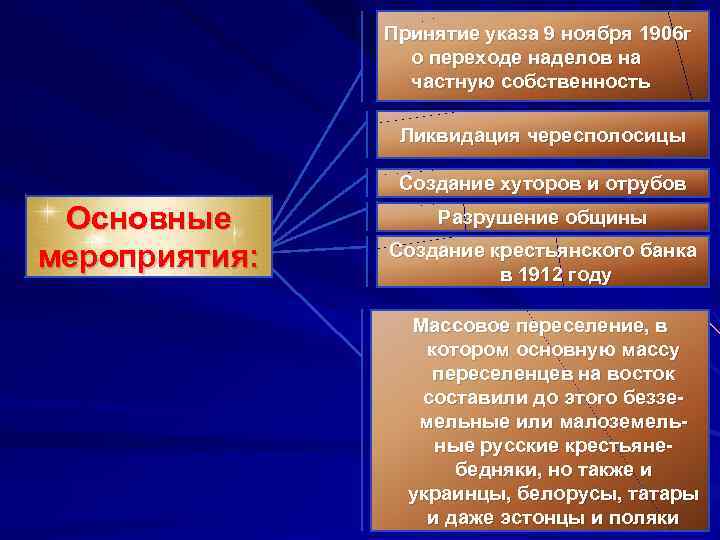 Основные мероприятия:

Принятие указа 9 ноября 1906г о переходе наделов на частную собственность

Ликвидация чересполосицы

Создание хуторов и отрубов

Разрушение общины

Создание крестьянского банка в 1912 году

Массовое переселение, в котором основную массу переселенцев на восток составили до этого безземельные или малоземельные русские крестьяне-бедняки, но также и украинцы, белорусы, татары и даже эстонцы и поляки